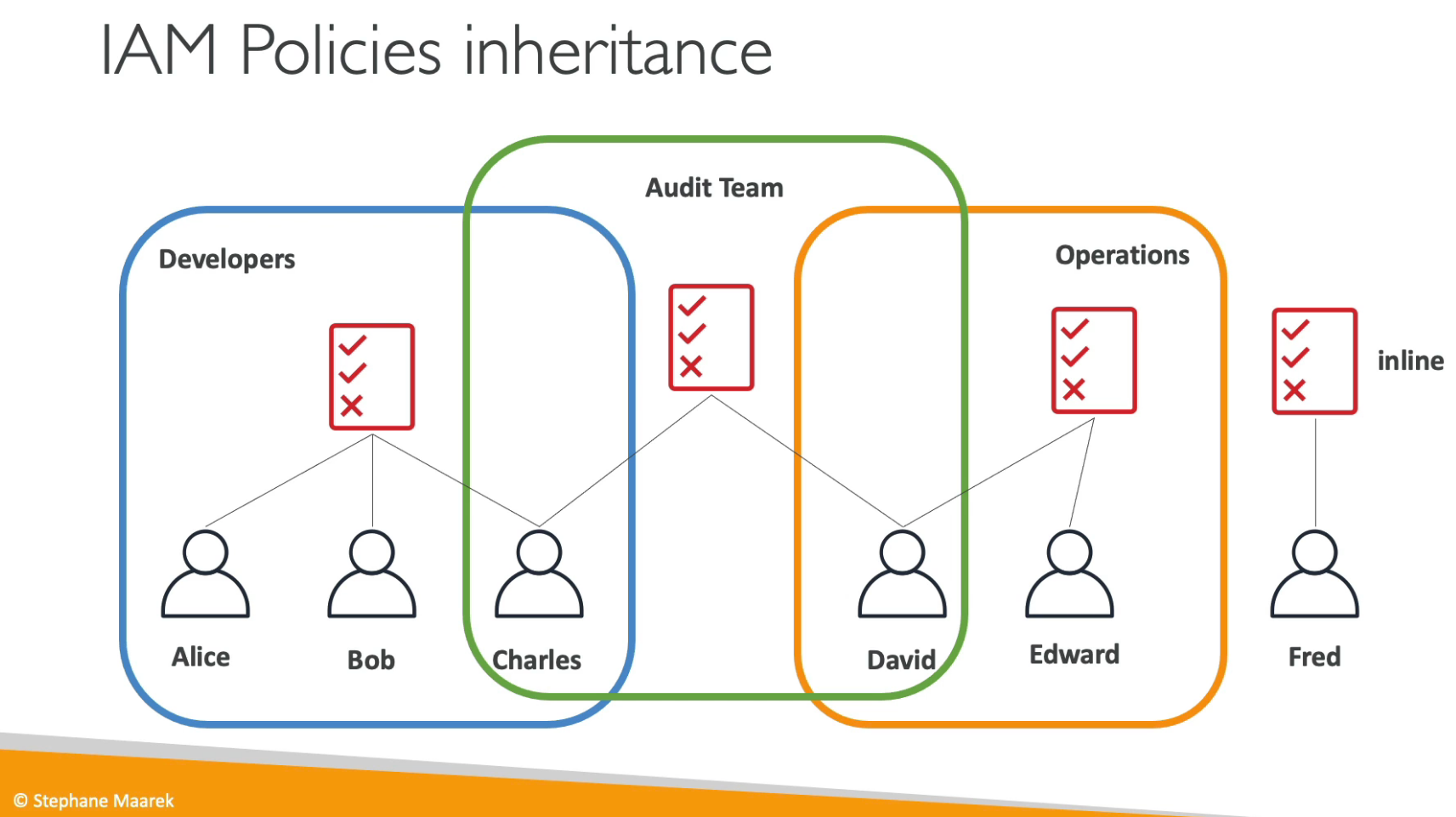 IAM Policies inheritance

Audit Team

Developers

Operations

inline

Alice

Bob

Charles

David

Edward

Fred

© Stephane Maarek